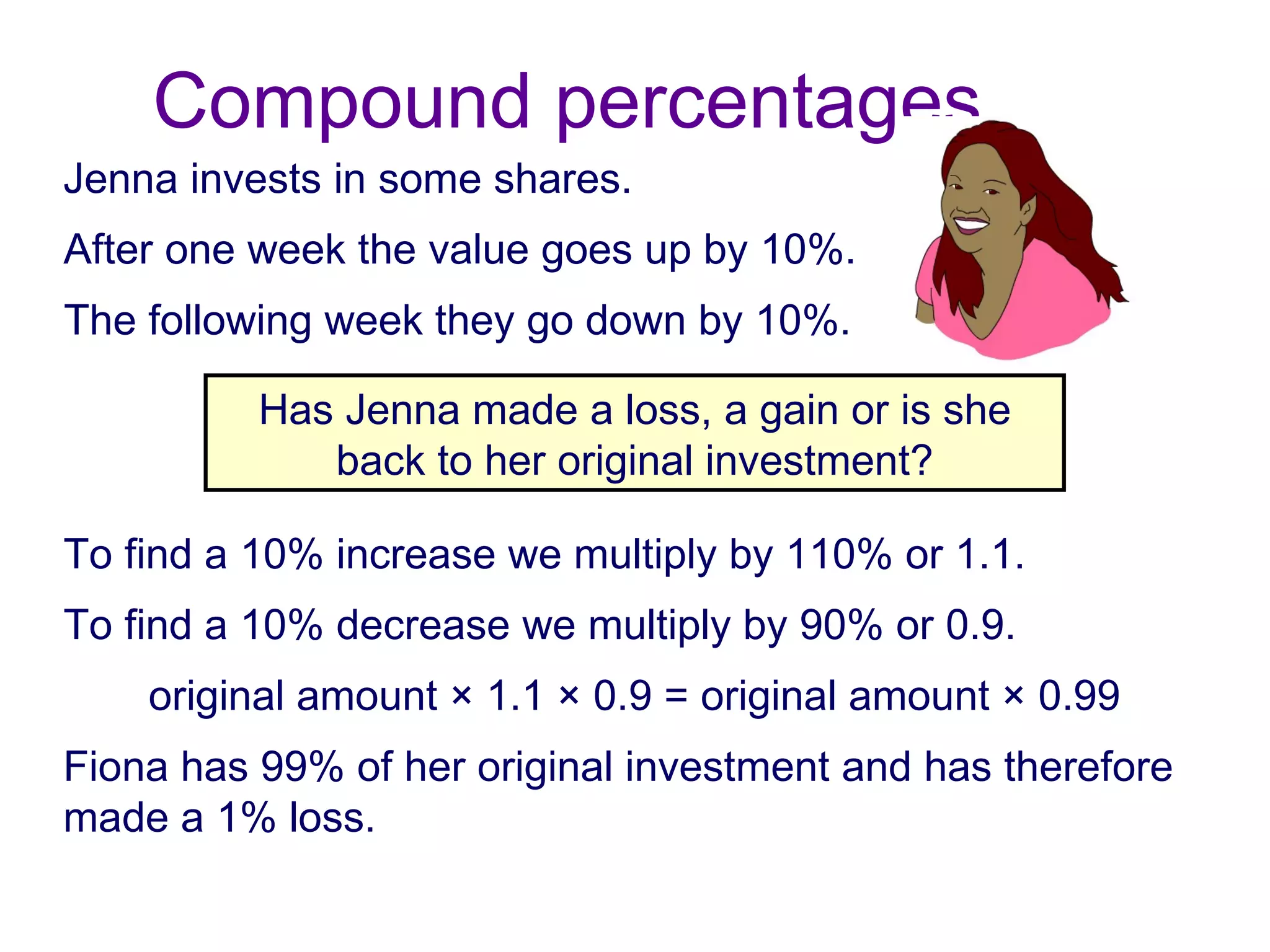 Compound percentages

Jenna invests in some shares.

After one week the value goes up by 10%.

The following week they go down by 10%.

Has Jenna made a loss, a gain or is she back to her original investment?

To find a 10% increase we multiply by 110% or 1.1.

To find a 10% decrease we multiply by 90% or 0.9.

original amount × 1.1 × 0.9 = original amount × 0.99

Fiona has 99% of her original investment and has therefore made a 1% loss.